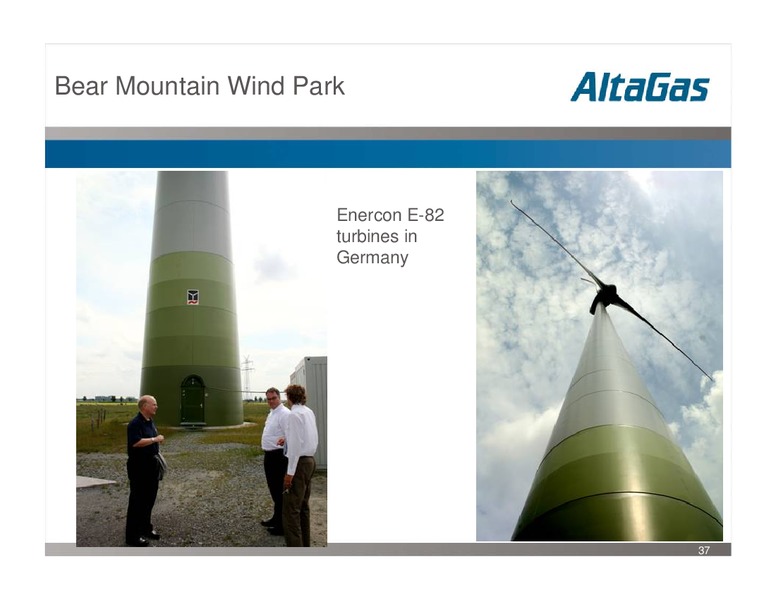 Bear Mountain Wind Park

AltaGas

Enercon E-82 turbines in Germany

37